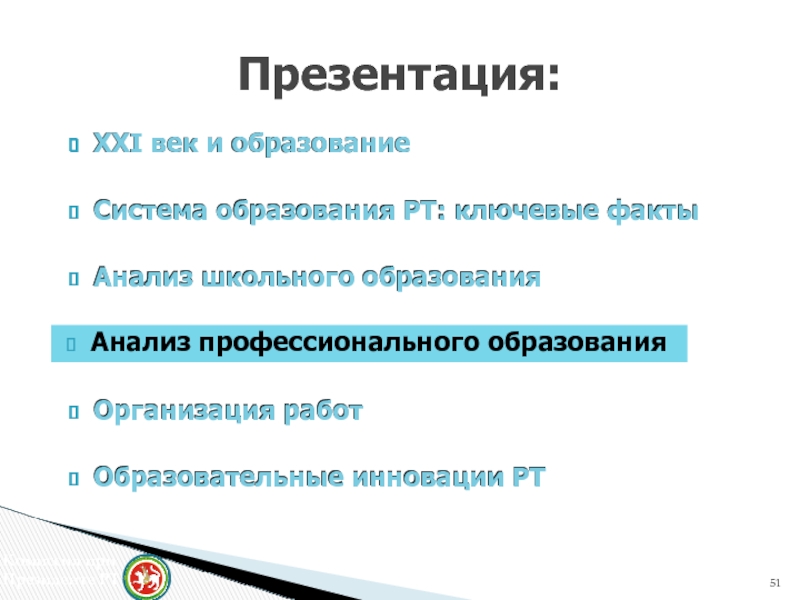 Презентация:

XXI век и образование

Система образования РТ: ключевые факты

Анализ школьного образования

Анализ профессионального образования

Организация работ

Образовательные инновации РТ

51